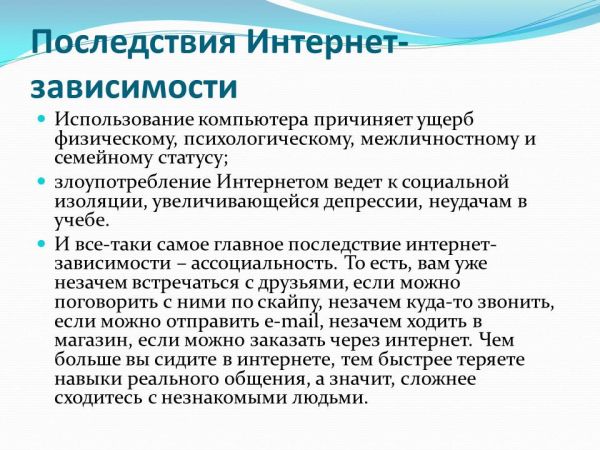 Последствия Интернет-зависимости

Использование компьютера причиняет ущерб физическому, психологическому, межличностному и семейному статусу;

злоупотребление Интернетом ведет к социальной изоляции, увеличивающейся депрессии, неудачам в учебе.

И все-таки самое главное последствие интернет-зависимости – ассоциальность. То есть, вам уже незачем встречаться с друзьями, если можно поговорить с ними по скайпу, незачем куда-то звонить, если можно отправить e-mail, незачем ходить в магазин, если можно заказать через интернет. Чем больше вы сидите в интернете, тем быстрее теряете навыки реального общения, а значит, сложнее сходитесь с незнакомыми людьми.